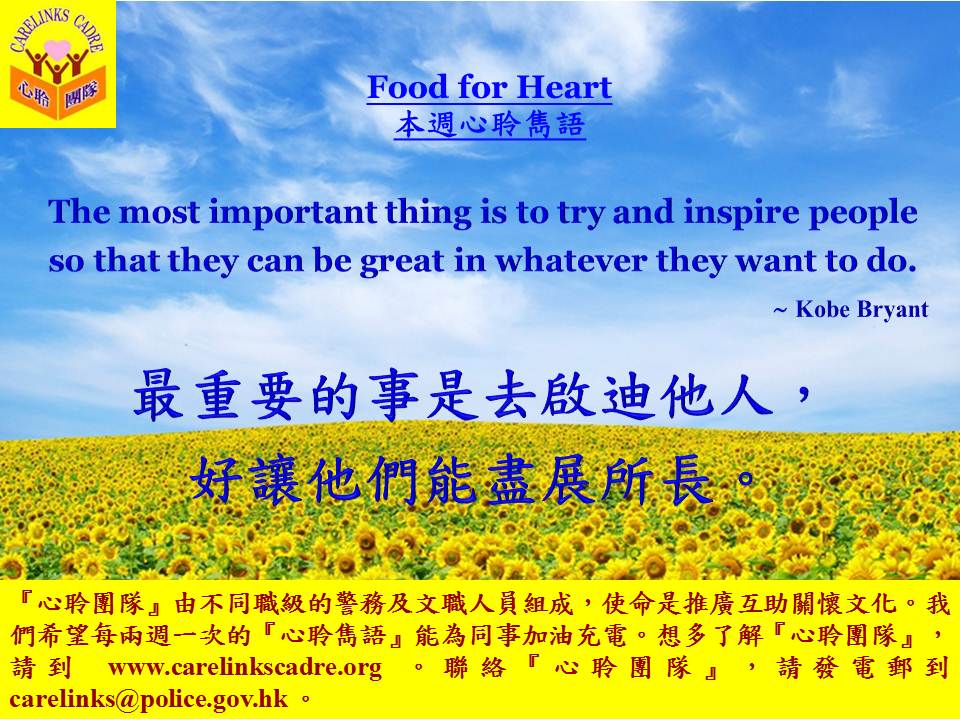 CARELINKS CADRE
心聆團隊

Food for Heart
本週心聆雋語

The most important thing is to try and inspire people so that they can be great in whatever they want to do.

~ Kobe Bryant

最重要的事是去啟迪他人，
好讓他們能盡展所長。

『心聆團隊』由不同職級的警務及文職人員組成，使命是推廣互助關懷文化。我們希望每兩週一次的『心聆雋語』能為同事加油充電。想多了解『心聆團隊』，請到 www.carelinkscadre.org 。聯絡『心聆團隊』，請發電郵到 carelinks@police.gov.hk 。